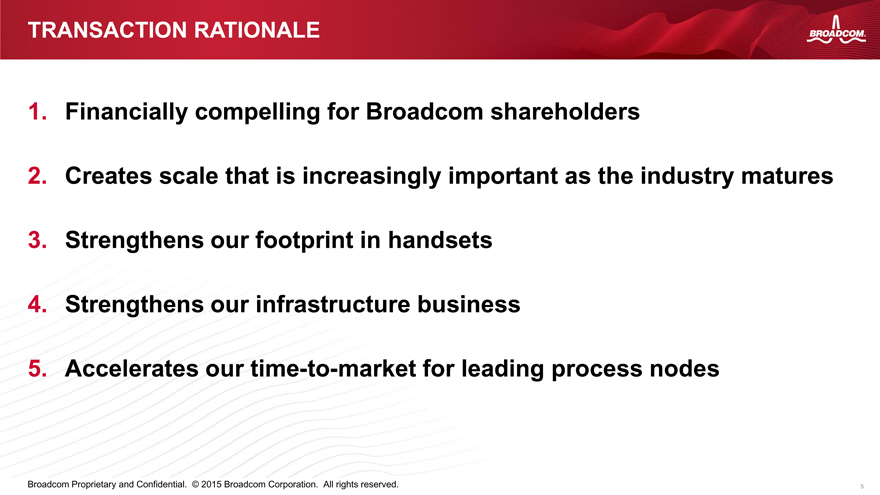 TRANSACTION RATIONALE

BROADCOM.

1. Financially compelling for Broadcom shareholders

2. Creates scale that is increasingly important as the industry matures

3. Strengthens our footprint in handsets

4. Strengthens our infrastructure business

5. Accelerates our time-to-market for leading process nodes

Broadcom Proprietary and Confidential. © 2015 Broadcom Corporation. All rights reserved.

5